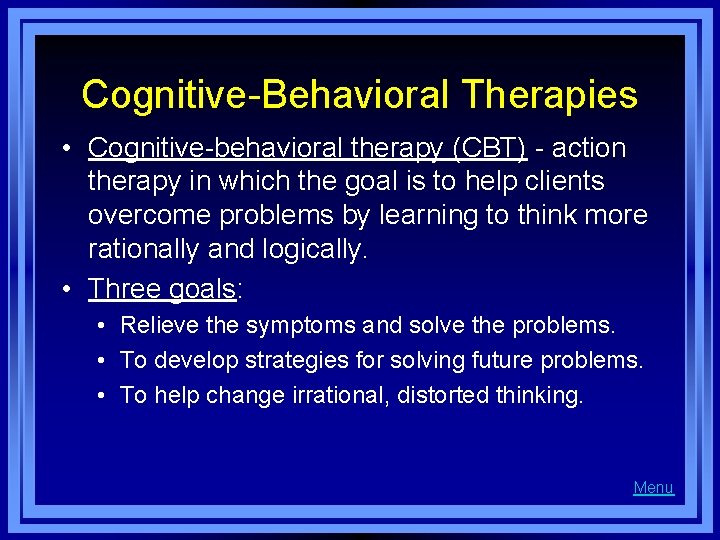 Cognitive-Behavioral Therapies

• Cognitive-behavioral therapy (CBT) - action therapy in which the goal is to help clients overcome problems by learning to think more rationally and logically.

• Three goals:
  • Relieve the symptoms and solve the problems.
  • To develop strategies for solving future problems.
  • To help change irrational, distorted thinking.

Menu